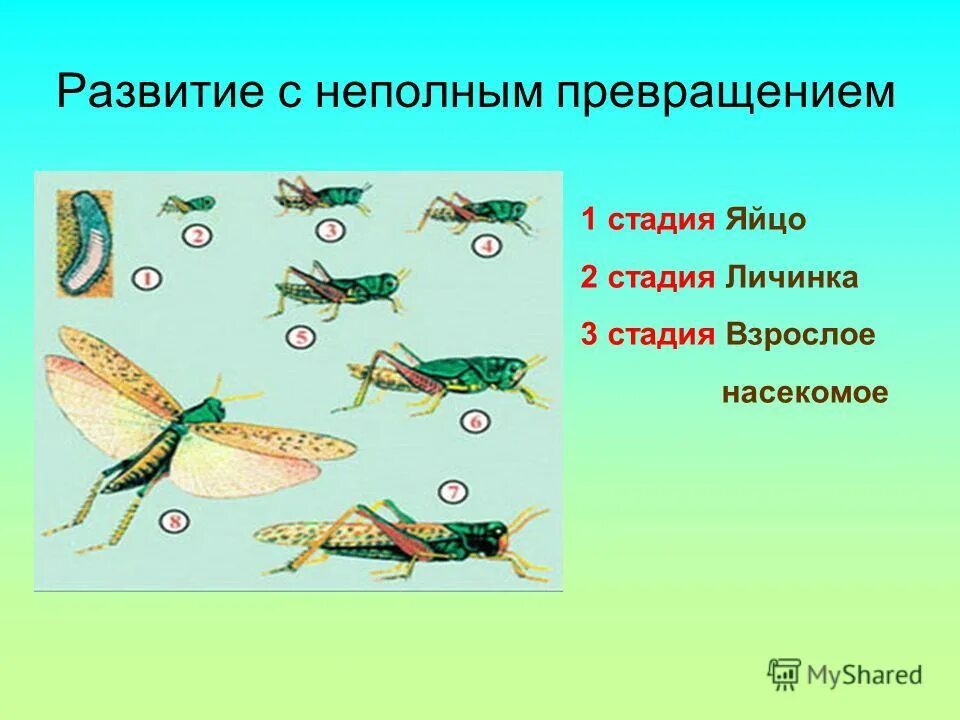 Развитие с неполным превращением

1
2
3
4
5
6
7
8

1 стадия Яйцо

2 стадия Личинка

3 стадия Взрослое насекомое

MyShared